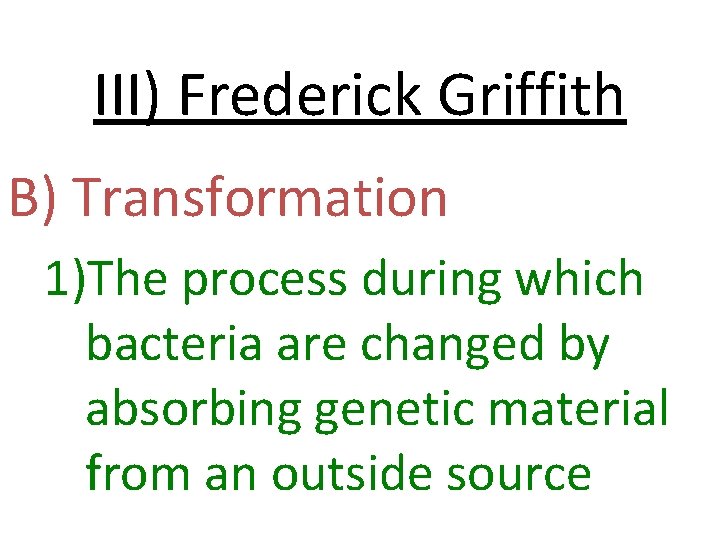 III) Frederick Griffith

B) Transformation

1)The process during which bacteria are changed by absorbing genetic material from an outside source